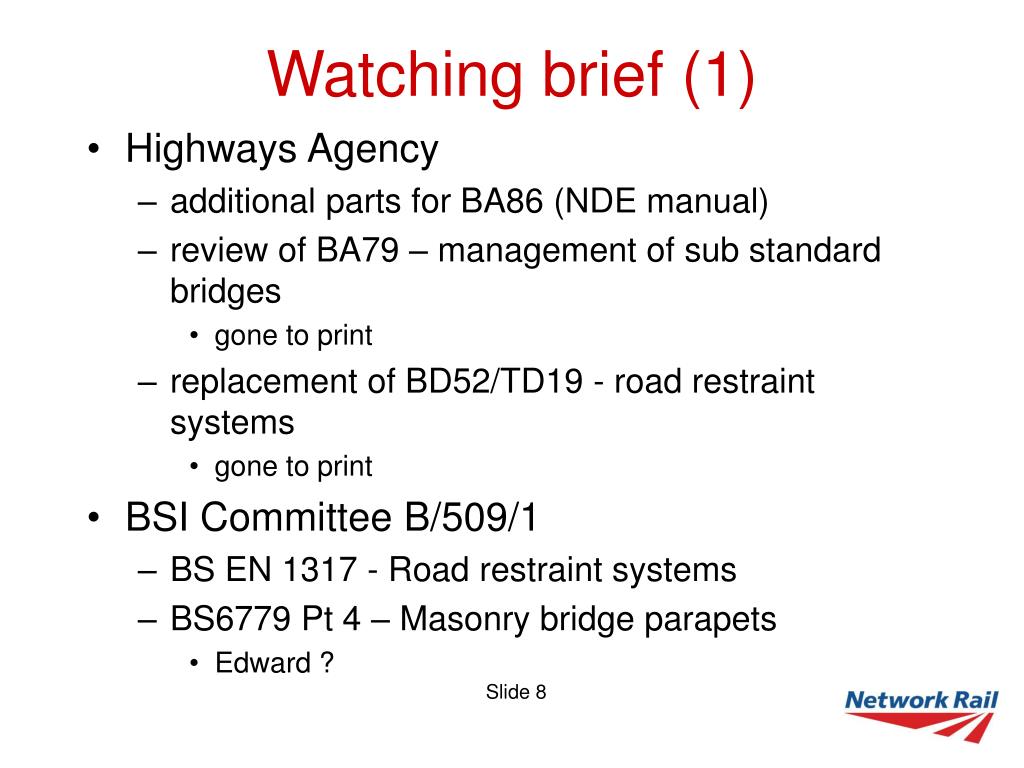 Watching brief (1)

• Highways Agency
– additional parts for BA86 (NDE manual)
– review of BA79 – management of sub standard bridges
• gone to print
– replacement of BD52/TD19 - road restraint systems
• gone to print
• BSI Committee B/509/1
– BS EN 1317 - Road restraint systems
– BS6779 Pt 4 – Masonry bridge parapets
• Edward ?

Slide 8

Network Rail